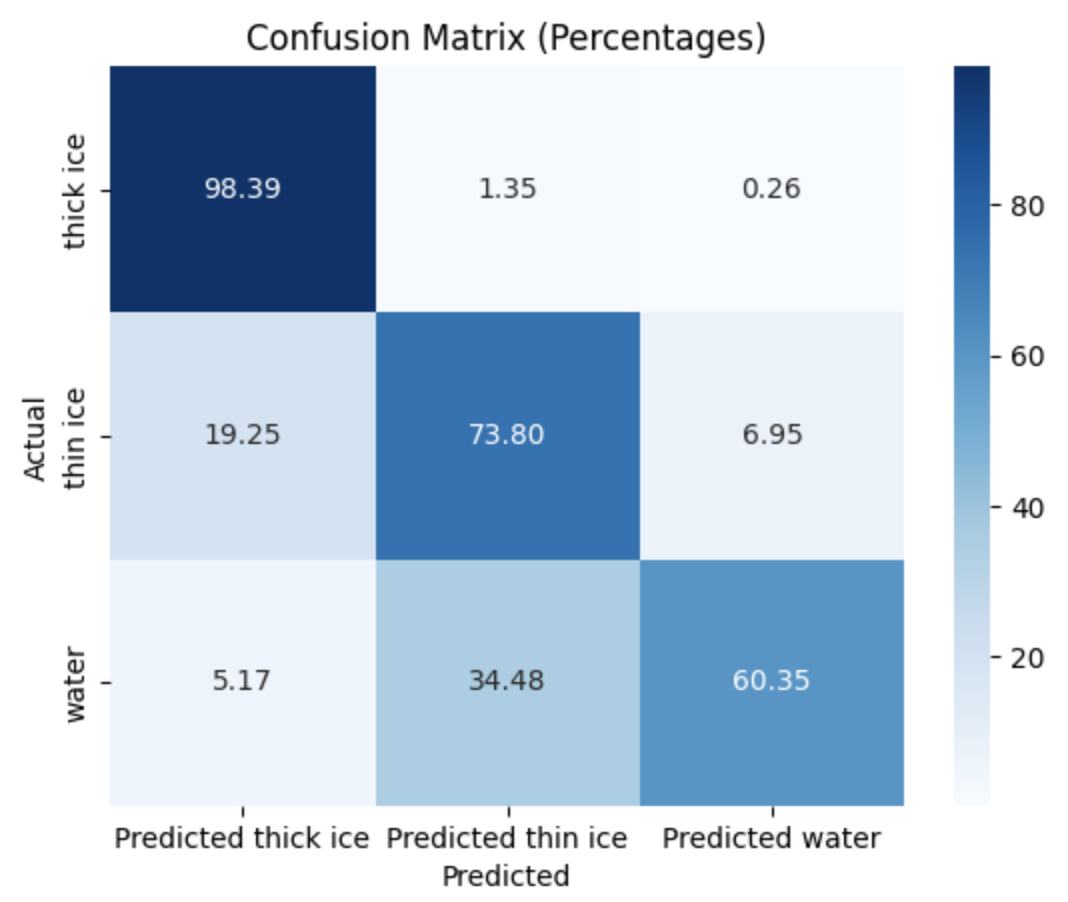 Confusion Matrix (Percentages)

Actual

| | Predicted thick ice | Predicted thin ice | Predicted water |
|---|---|---|---|
| thick ice | 98.39 | 1.35 | 0.26 |
| thin ice | 19.25 | 73.80 | 6.95 |
| water | 5.17 | 34.48 | 60.35 |

Predicted

80
60
40
20